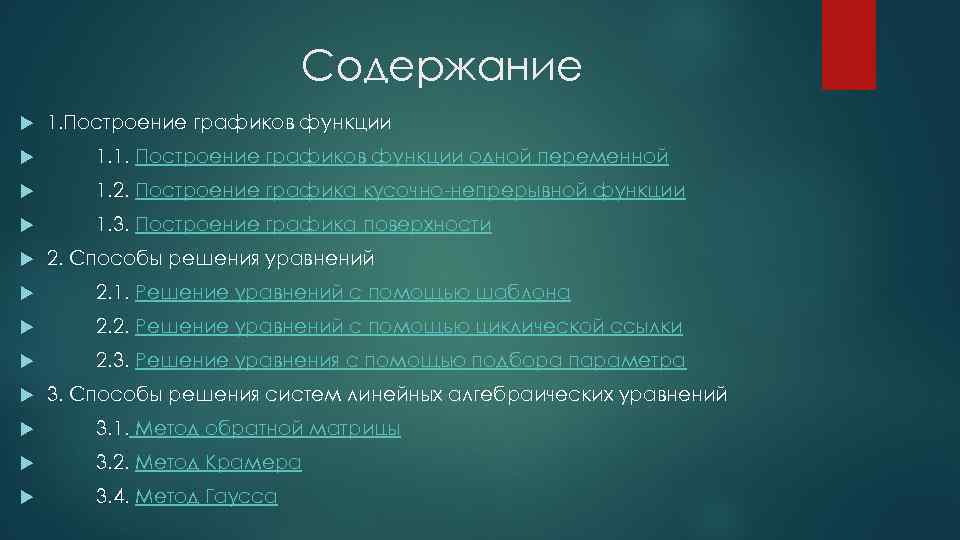 Содержание

1.Построение графиков функции

1.1. Построение графиков функции одной переменной

1.2. Построение графика кусочно-непрерывной функции

1.3. Построение графика поверхности

2. Способы решения уравнений

2.1. Решение уравнений с помощью шаблона

2.2. Решение уравнений с помощью циклической ссылки

2.3. Решение уравнения с помощью подбора параметра

3. Способы решения систем линейных алгебраических уравнений

3.1. Метод обратной матрицы

3.2. Метод Крамера

3.4. Метод Гаусса